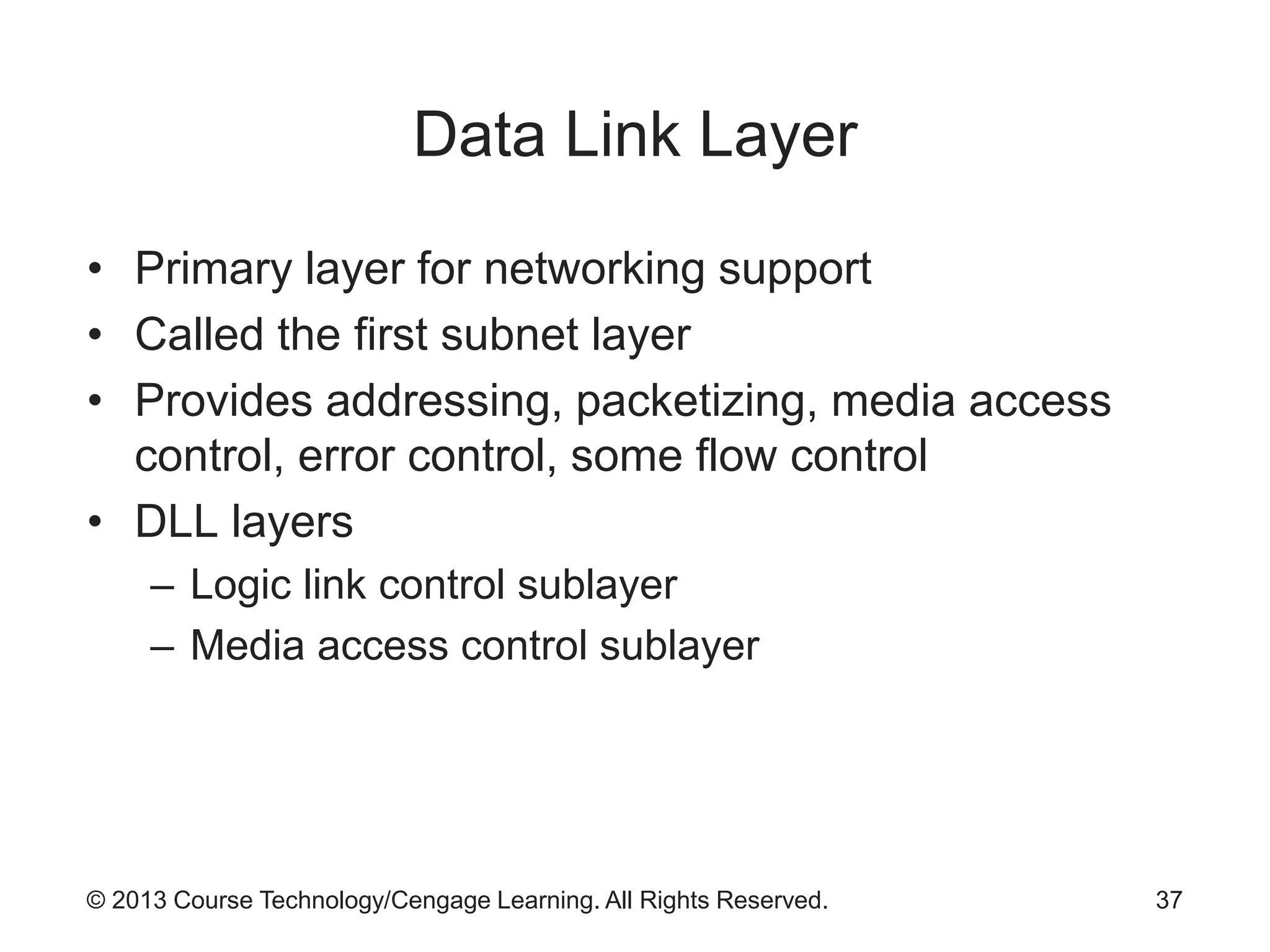 Data Link Layer

• Primary layer for networking support
• Called the first subnet layer
• Provides addressing, packetizing, media access control, error control, some flow control
• DLL layers
  – Logic link control sublayer
  – Media access control sublayer

© 2013 Course Technology/Cengage Learning. All Rights Reserved.

37